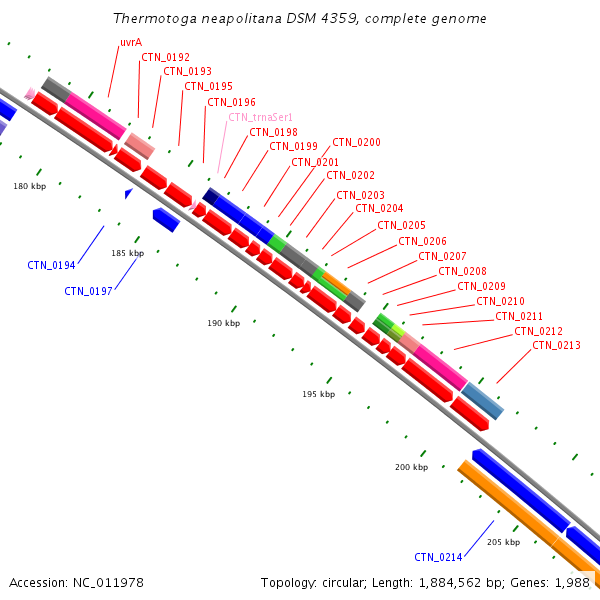 Thermotoga neapolitana DSM 4359, complete genome

uvrA
CTN_0192
CTN_0193
CTN_0195
CTN_0196
CTN_trnaSer1
CTN_0198
CTN_0199
CTN_0200
CTN_0201
CTN_0202
CTN_0203
CTN_0204
CTN_0205
CTN_0206
CTN_0207
CTN_0208
CTN_0209
CTN_0210
CTN_0211
CTN_0212
CTN_0213

180 kbp
CTN_0194
185 kbp
CTN_0197
190 kbp
195 kbp
200 kbp
205 kbp
CTN_0214

Accession: NC_011978
Topology: circular; Length: 1,884,562 bp; Genes: 1,988